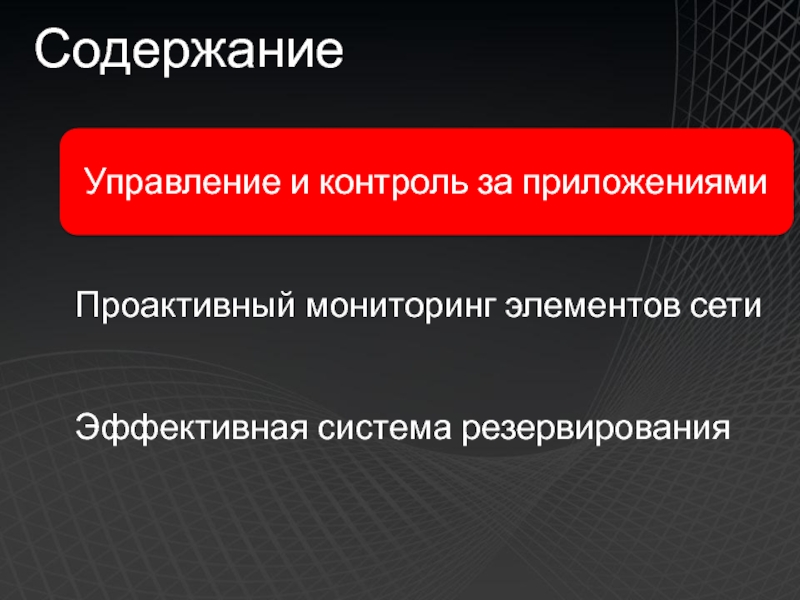 Содержание

Управление и контроль за приложениями

Проактивный мониторинг элементов сети

Эффективная система резервирования